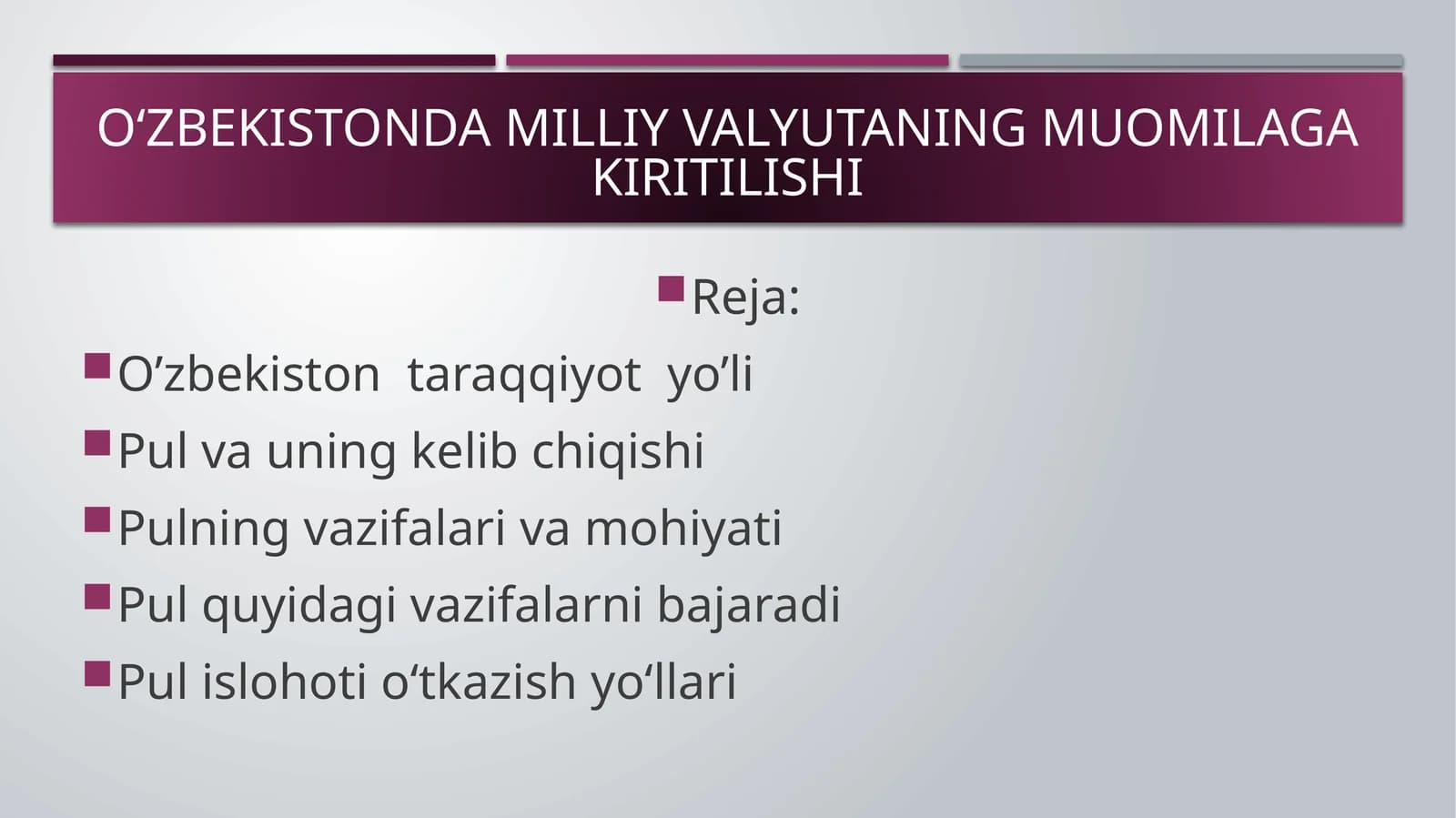 O‘ZBEKISTONDA MILLIY VALYUTANING MUOMILAGA KIRITILISHI

Reja:

O’zbekiston taraqqiyot yo’li

Pul va uning kelib chiqishi

Pulning vazifalari va mohiyati

Pul quyidagi vazifalarni bajaradi

Pul islohoti o‘tkazish yo‘llari